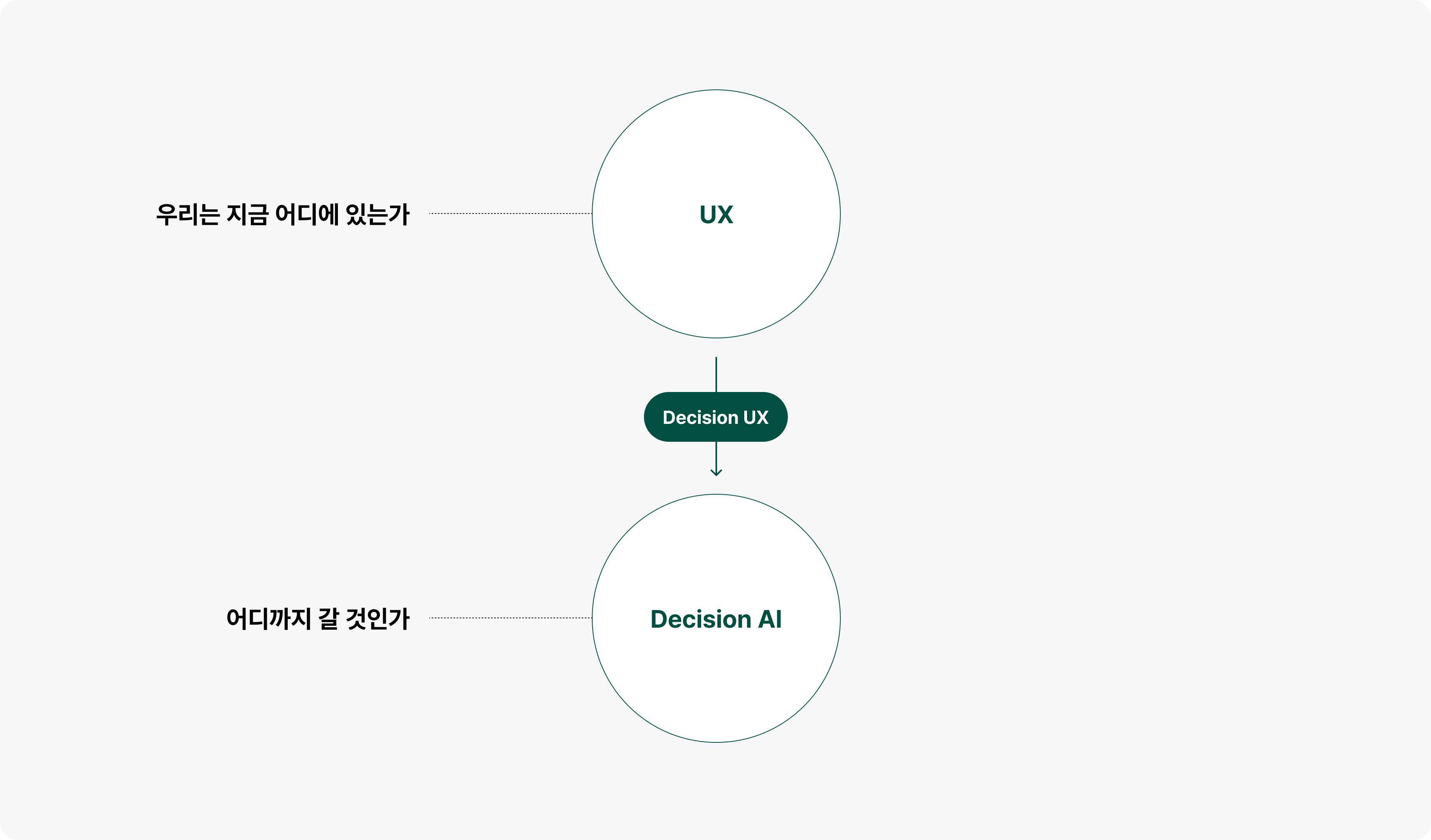 우리는 지금 어디에 있는가

UX

Decision UX

어디까지 갈 것인가

Decision AI